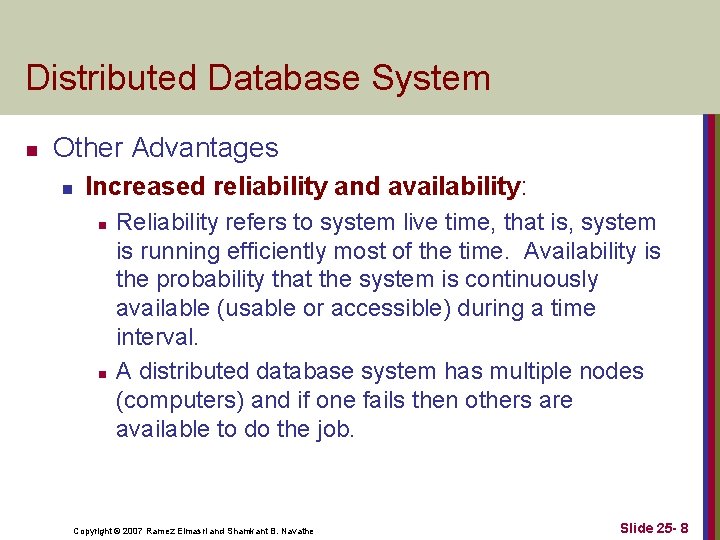 Distributed Database System

Other Advantages

Increased reliability and availability:

Reliability refers to system live time, that is, system is running efficiently most of the time. Availability is the probability that the system is continuously available (usable or accessible) during a time interval.

A distributed database system has multiple nodes (computers) and if one fails then others are available to do the job.

Copyright © 2007 Ramez Elmasri and Shamkant B. Navathe

Slide 25- 8